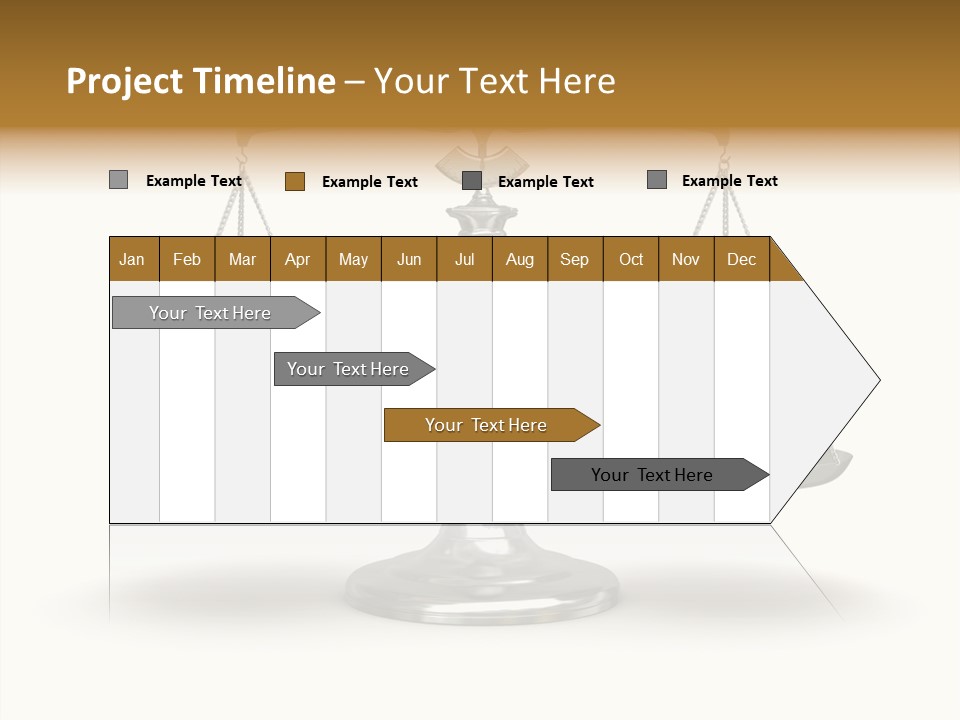 Project Timeline – Your Text Here

Example Text
Example Text
Example Text
Example Text

| Jan | Feb | Mar | Apr | May | Jun | Jul | Aug | Sep | Oct | Nov | Dec |
|---|---|---|---|---|---|---|---|---|---|---|---|

Your Text Here

Your Text Here

Your Text Here

Your Text Here